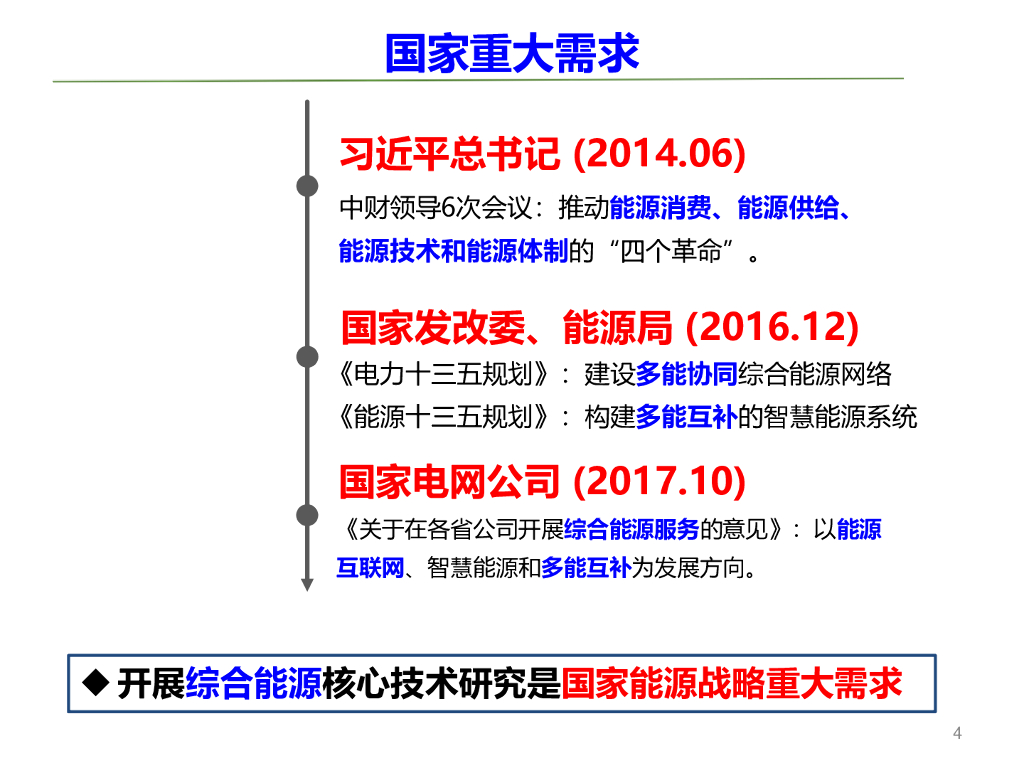 国家重大需求

习近平总书记 (2014.06)

中财领导6次会议：推动能源消费、能源供给、能源技术和能源体制的“四个革命”。

国家发改委、能源局 (2016.12)

《电力十三五规划》：建设多能协同综合能源网络

《能源十三五规划》：构建多能互补的智慧能源系统

国家电网公司 (2017.10)

《关于在各省公司开展综合能源服务的意见》：以能源互联网、智慧能源和多能互补为发展方向。

◆ 开展综合能源核心技术研究是国家能源战略重大需求

4